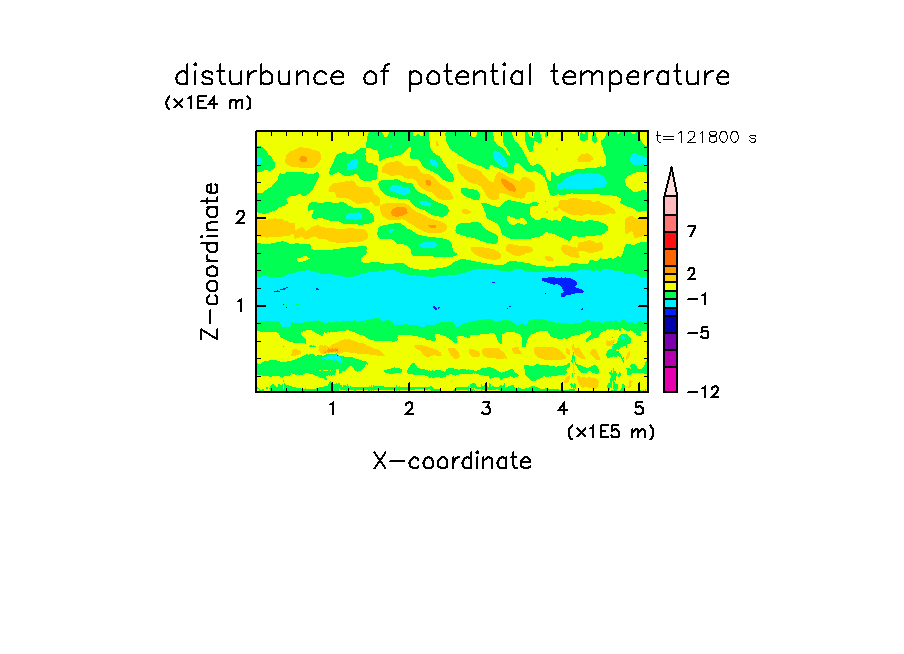 disturbunce of potential temperature

(x1E4 m)

t=121800 s

Z-coordinate

2

1

7

2

−1

−5

−12

1 2 3 4 5

(x1E5 m)

X-coordinate